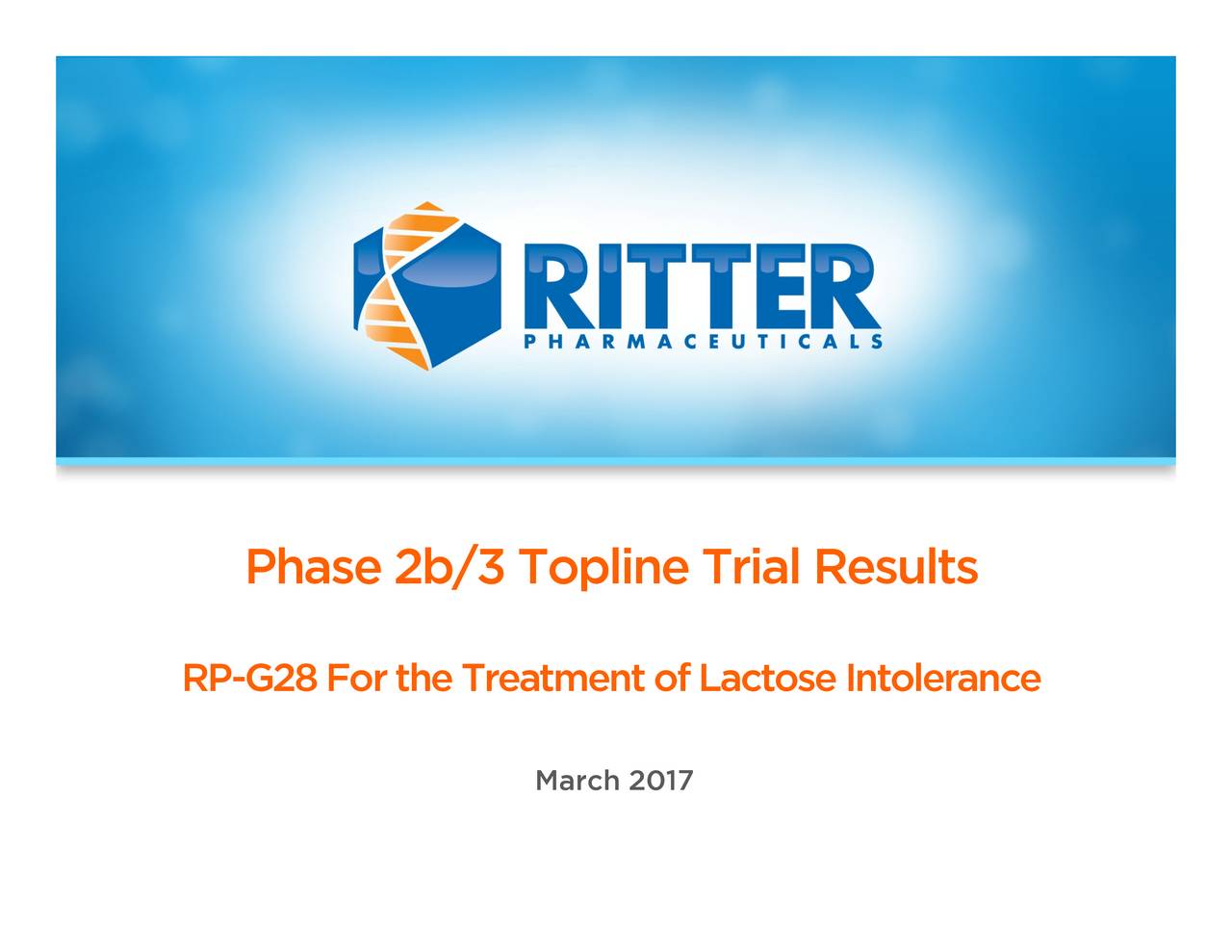 RITTER
PHARMACEUTICALS

Phase 2b/3 Topline Trial Results

RP-G28 For the Treatment of Lactose Intolerance

March 2017